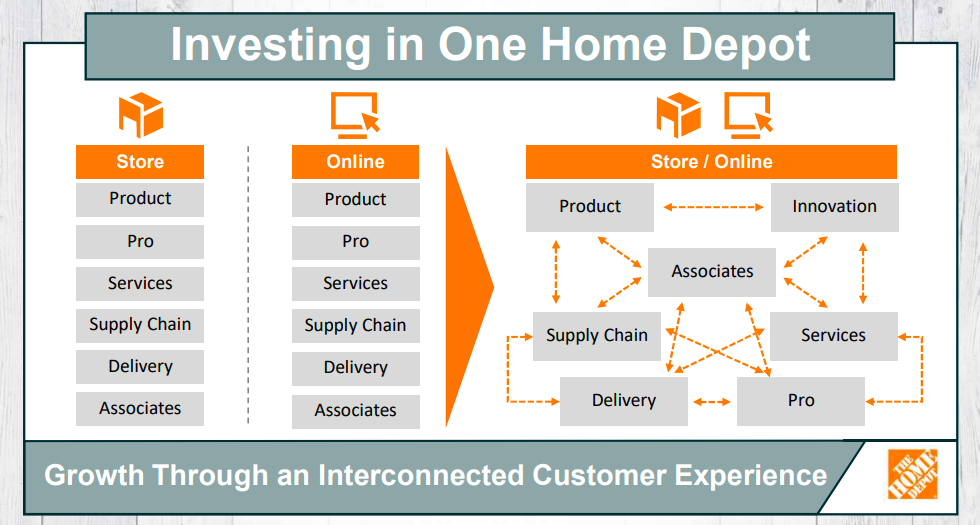 Investing in One Home Depot

Store
Product
Pro
Services
Supply Chain
Delivery
Associates

Online
Product
Pro
Services
Supply Chain
Delivery
Associates

Store / Online
Product
Innovation
Associates
Supply Chain
Services
Delivery
Pro

Growth Through an Interconnected Customer Experience

THE HOME DEPOT